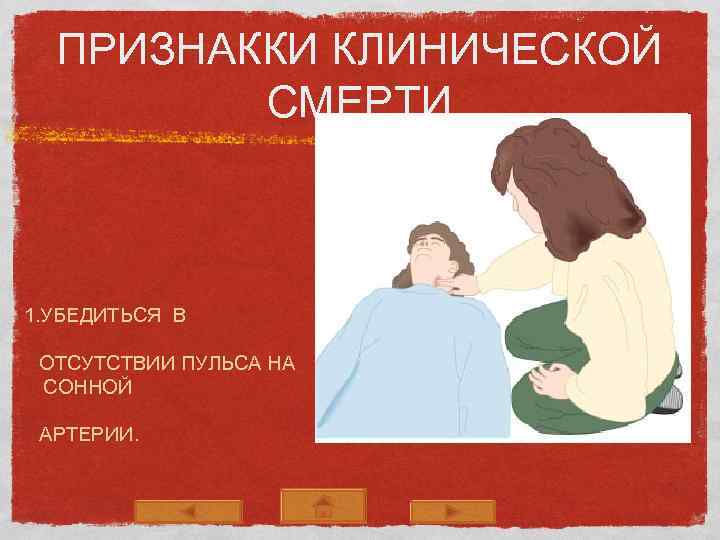 ПРИЗНАККИ КЛИНИЧЕСКОЙ СМЕРТИ

1.УБЕДИТЬСЯ В

ОТСУТСТВИИ ПУЛЬСА НА СОННОЙ

АРТЕРИИ.